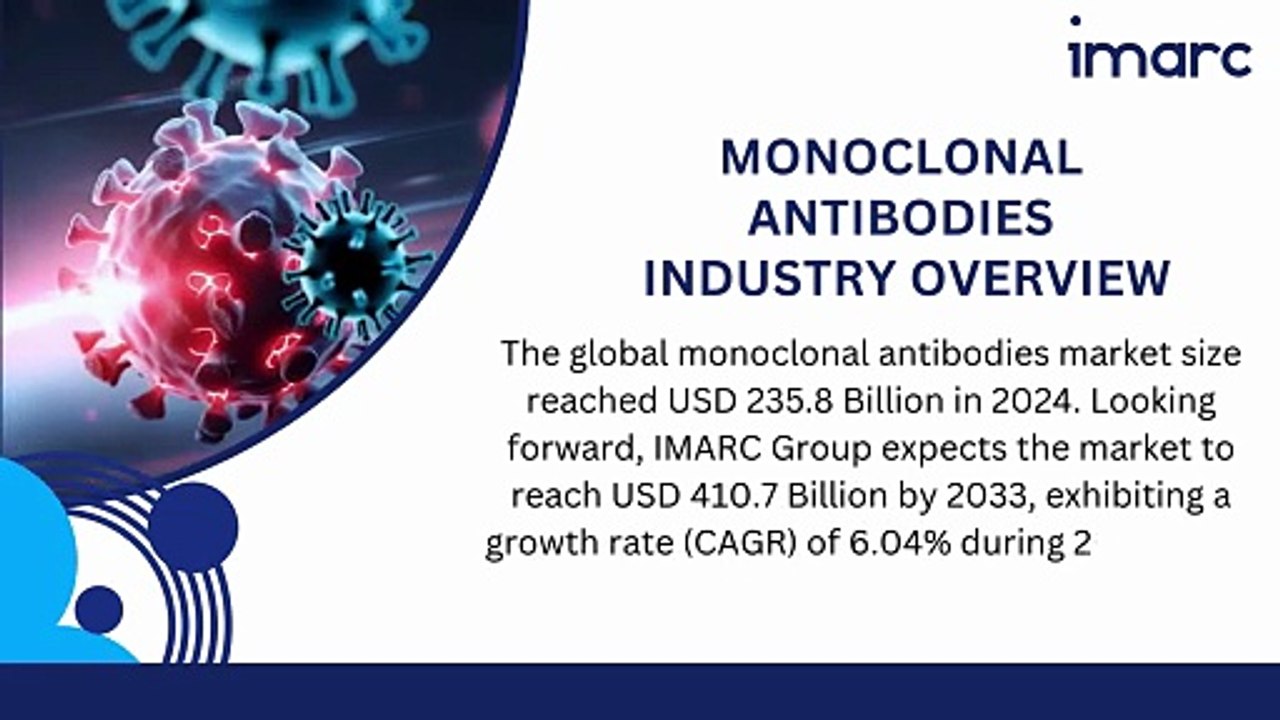 imarc

MONOCLONAL ANTIBODIES INDUSTRY OVERVIEW

The global monoclonal antibodies market size reached USD 235.8 Billion in 2024. Looking forward, IMARC Group expects the market to reach USD 410.7 Billion by 2033, exhibiting a growth rate (CAGR) of 6.04% during 2